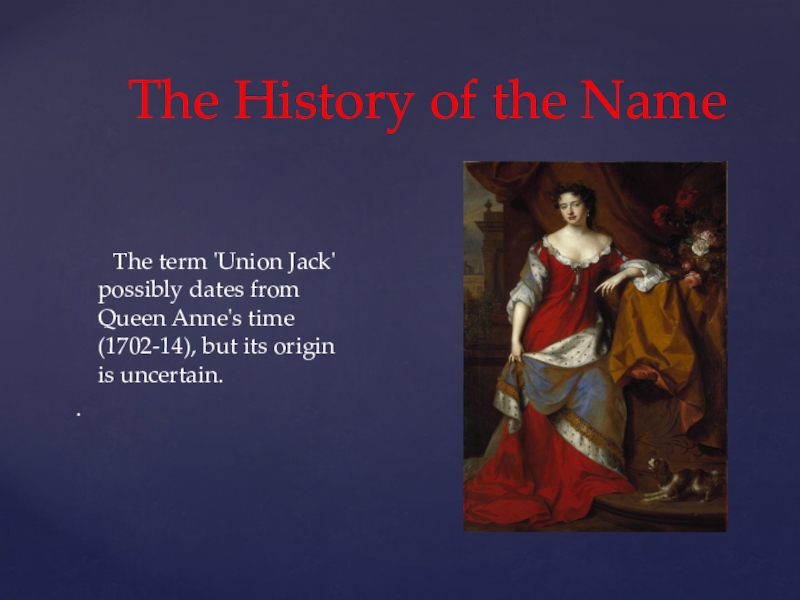 The History of the Name

The term 'Union Jack' possibly dates from Queen Anne's time (1702-14), but its origin is uncertain.

.